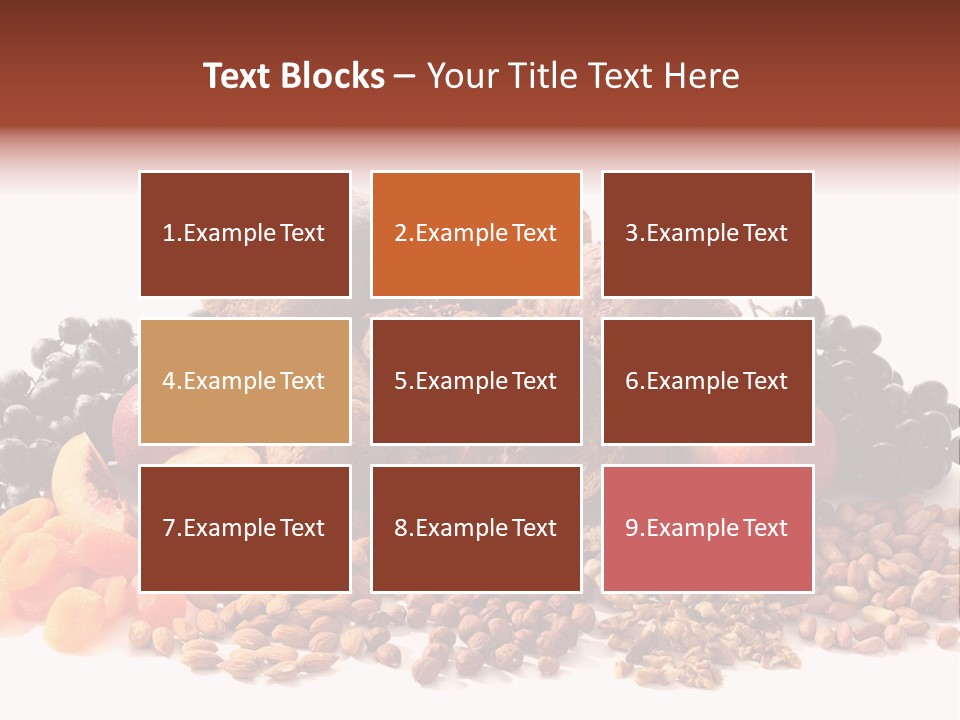 Text Blocks – Your Title Text Here

1.Example Text

2.Example Text

3.Example Text

4.Example Text

5.Example Text

6.Example Text

7.Example Text

8.Example Text

9.Example Text